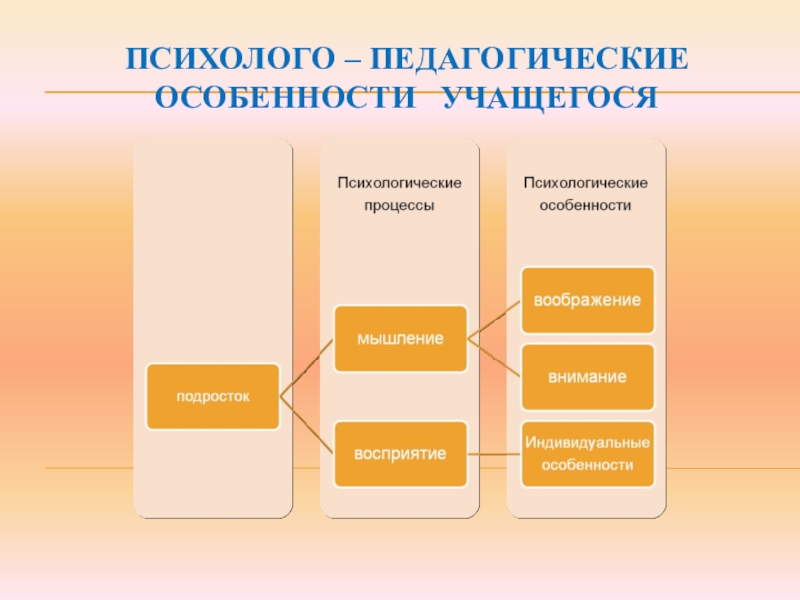 ПСИХОЛОГО – ПЕДАГОГИЧЕСКИЕ ОСОБЕННОСТИ УЧАЩЕГОСЯ

Психологические процессы

Психологические особенности

подросток

мышление

восприятие

воображение

внимание

Индивидуальные особенности